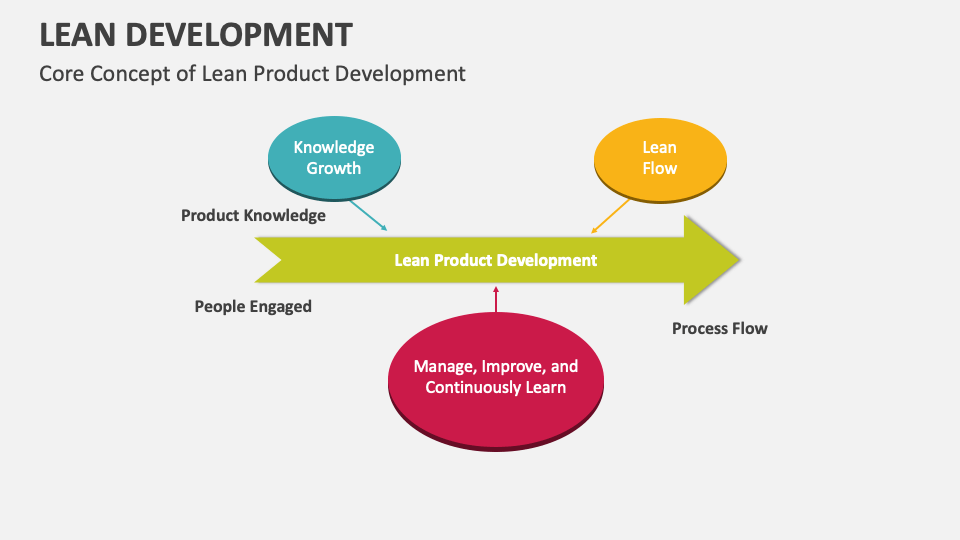 LEAN DEVELOPMENT

Core Concept of Lean Product Development

Knowledge Growth

Lean Flow

Product Knowledge

Lean Product Development

People Engaged

Process Flow

Manage, Improve, and Continuously Learn